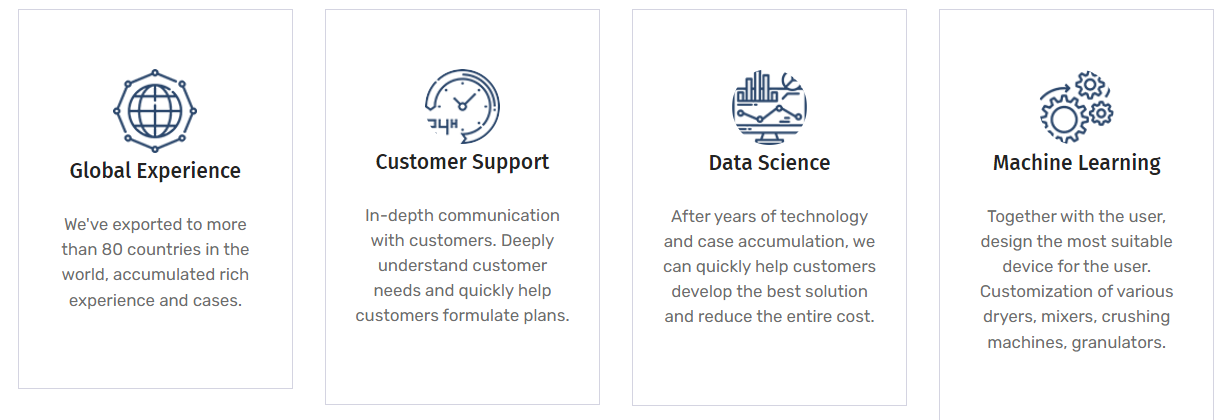 Global Experience

We've exported to more than 80 countries in the world, accumulated rich experience and cases.

24H

Customer Support

In-depth communication with customers. Deeply understand customer needs and quickly help customers formulate plans.

Data Science

After years of technology and case accumulation, we can quickly help customers develop the best solution and reduce the entire cost.

Machine Learning

Together with the user, design the most suitable device for the user. Customization of various dryers, mixers, crushing machines, granulators.